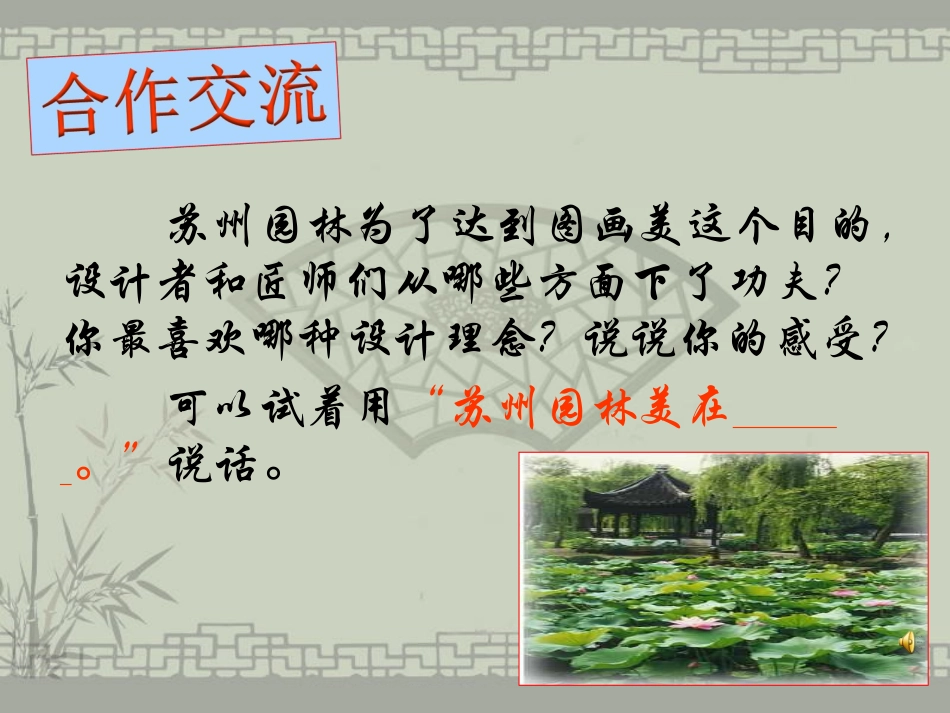 合作交流

苏州园林为了达到图画美这个目的，设计者和匠师们从哪些方面下了功夫？你最喜欢哪种设计理念？说说你的感受？

可以试着用“苏州园林美在______。”说话。